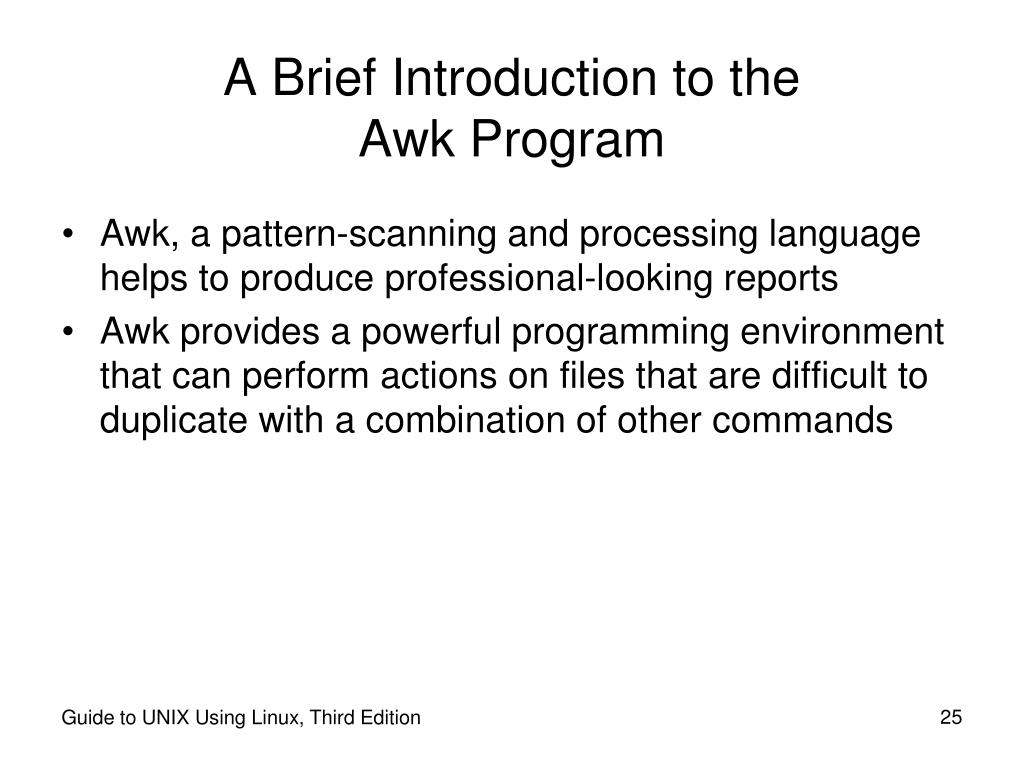 A Brief Introduction to the
Awk Program

• Awk, a pattern-scanning and processing language helps to produce professional-looking reports
• Awk provides a powerful programming environment that can perform actions on files that are difficult to duplicate with a combination of other commands

Guide to UNIX Using Linux, Third Edition

25